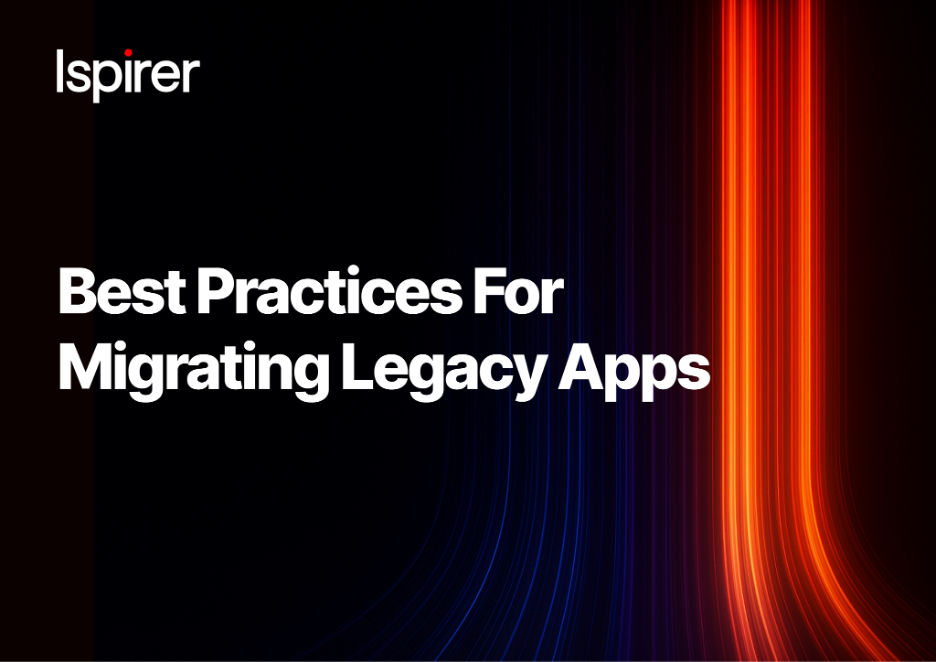 Ispirer

Best Practices For Migrating Legacy Apps